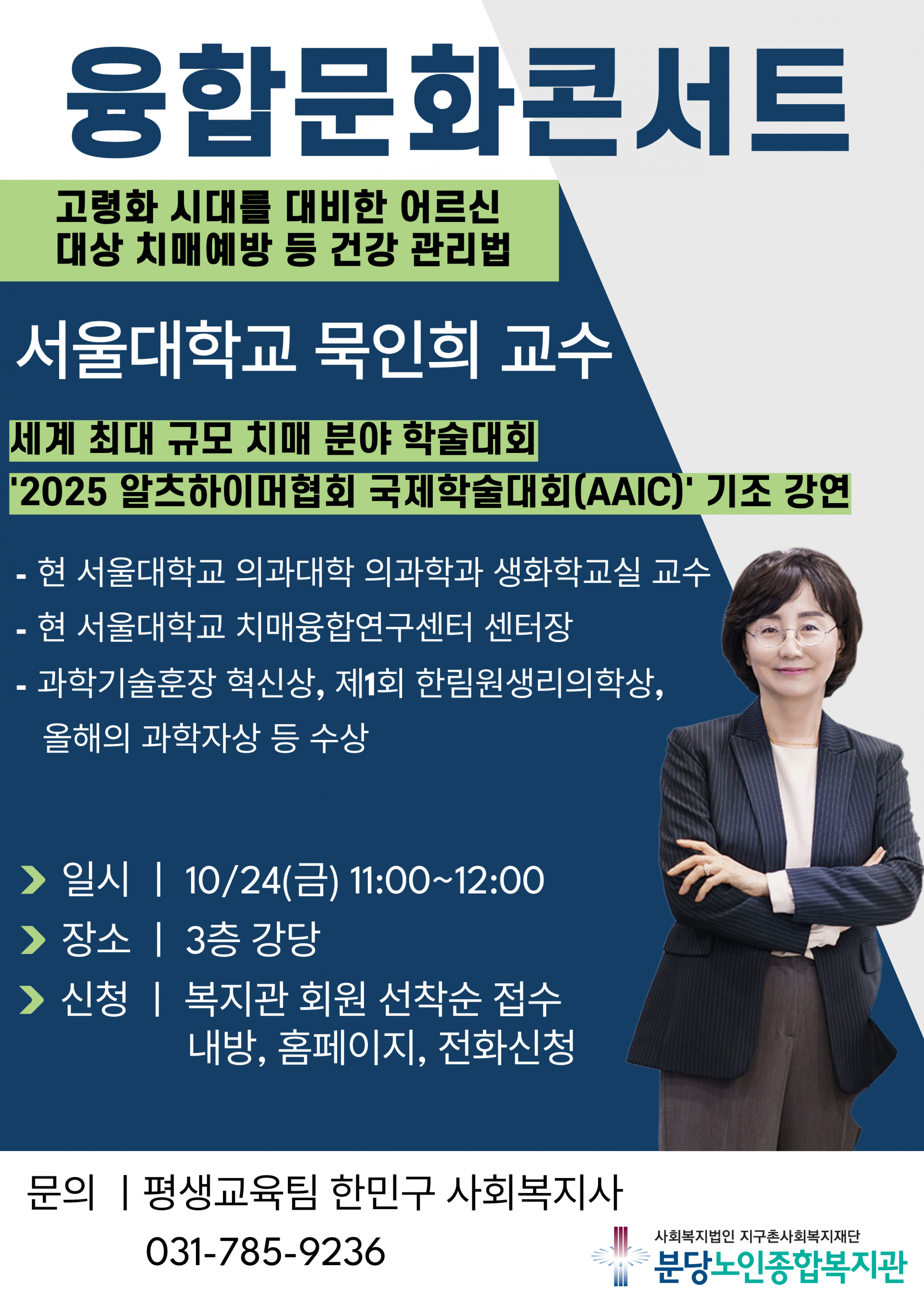 융합문화콘서트

고령화 시대를 대비한 어르신 대상 치매예방 등 건강 관리법

서울대학교 묵인희 교수

세계 최대 규모 치매 분야 학술대회
'2025 알츠하이머협회 국제학술대회(AAIC)' 기조 강연

- 현 서울대학교 의과대학 의과학과 생화학교실 교수
- 현 서울대학교 치매융합연구센터 센터장
- 과학기술훈장 혁신상, 제1회 한림원생리의학상, 올해의 과학자상 등 수상

일시 | 10/24(금) 11:00~12:00
장소 | 3층 강당
신청 | 복지관 회원 선착순 접수
내방, 홈페이지, 전화신청

문의 | 평생교육팀 한민구 사회복지사
031-785-9236

사회복지법인 지구촌사회복지재단
분당노인종합복지관